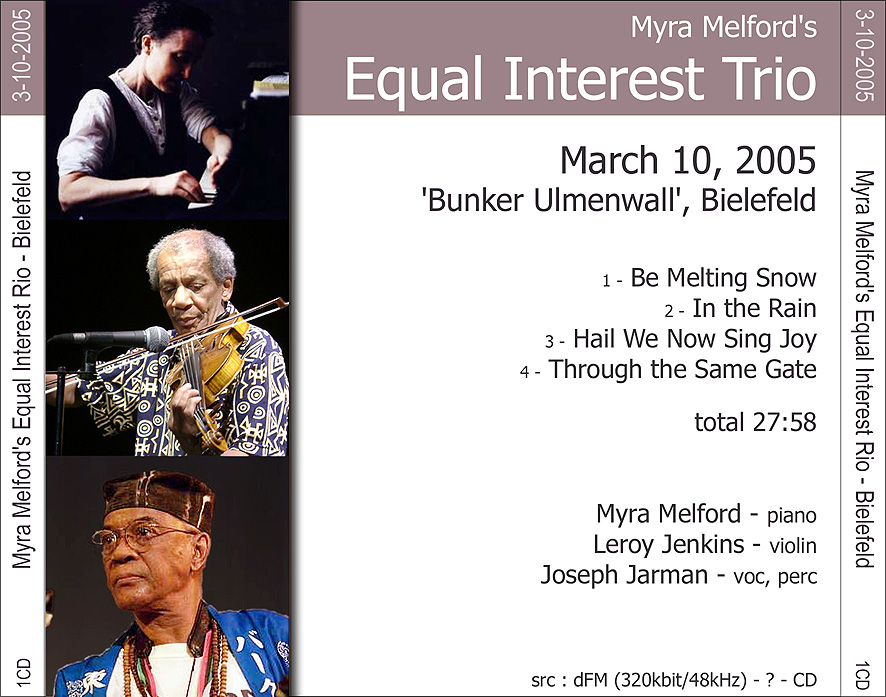 3-10-2005

Myra Melford's Equal Interest Rio - Bielefeld

1CD

Myra Melford's

Equal Interest Trio

March 10, 2005

'Bunker Ulmenwall', Bielefeld

1 - Be Melting Snow

2 - In the Rain

3 - Hail We Now Sing Joy

4 - Through the Same Gate

total 27:58

Myra Melford - piano

Leroy Jenkins - violin

Joseph Jarman - voc, perc

src : dFM (320kbit/48kHz) - ? - CD

3-10-2005

Myra Melford's Equal Interest Rio - Bielefeld

1CD